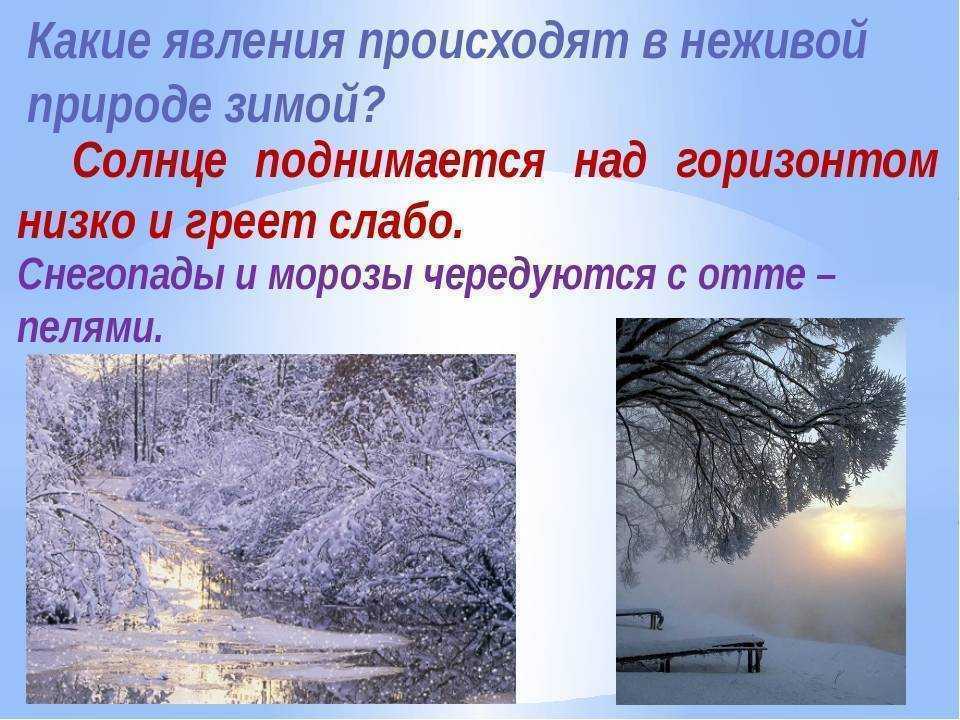 Какие явления происходят в неживой природе зимой?

Солнце поднимается над горизонтом низко и греет слабо.

Снегопады и морозы чередуются с отте – пелями.